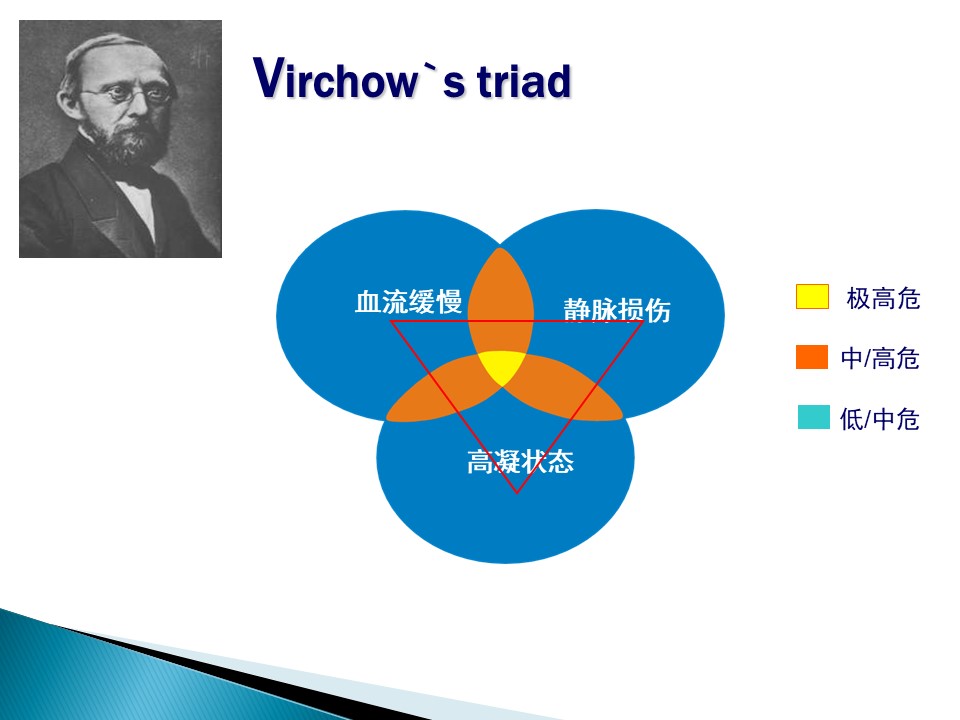 Virchow`s triad

血流缓慢

静脉损伤

高凝状态

极高危

中/高危

低/中危